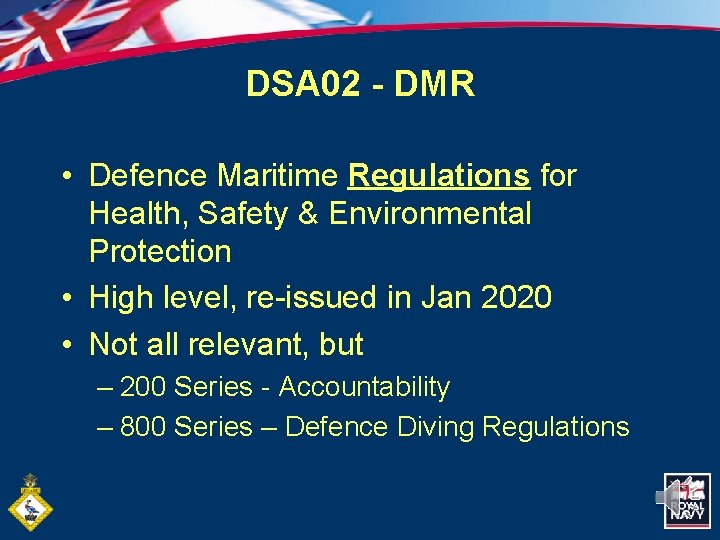 DSA02 - DMR

• Defence Maritime Regulations for Health, Safety & Environmental Protection
• High level, re-issued in Jan 2020
• Not all relevant, but
– 200 Series - Accountability
– 800 Series – Defence Diving Regulations

ROYAL NAVY